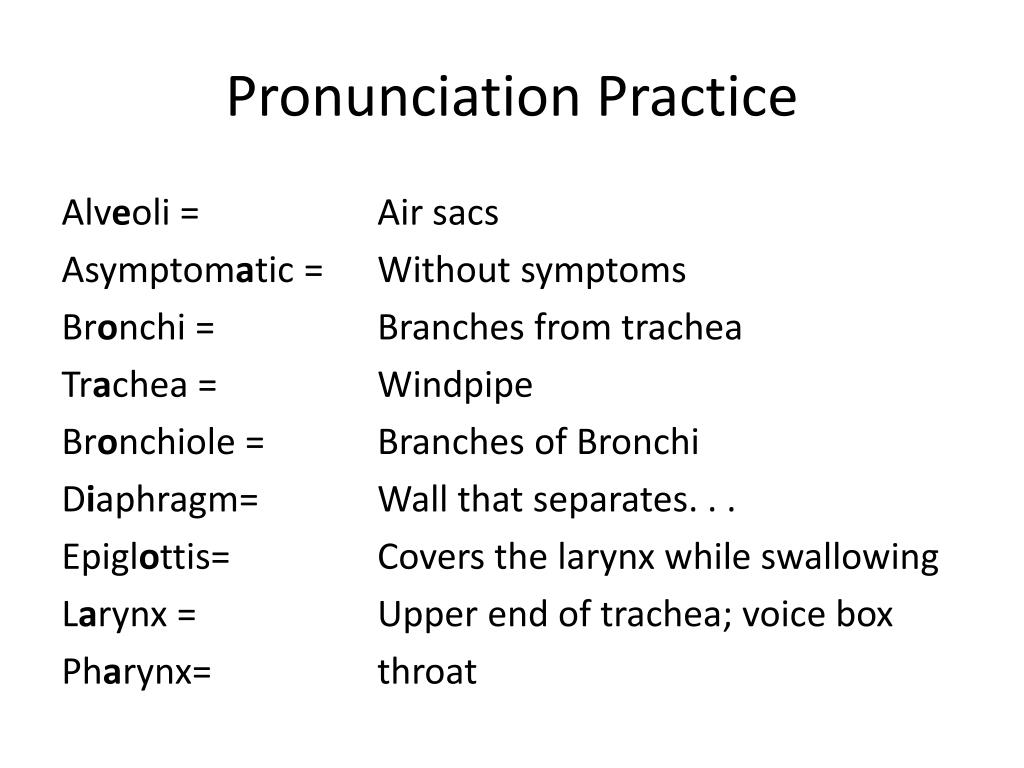 Pronunciation Practice

Alveoli = Air sacs
Asymptomatic = Without symptoms
Bronchi = Branches from trachea
Trachea = Windpipe
Bronchiole = Branches of Bronchi
Diaphragm= Wall that separates. . .
Epiglottis= Covers the larynx while swallowing
Larynx = Upper end of trachea; voice box
Pharynx= throat